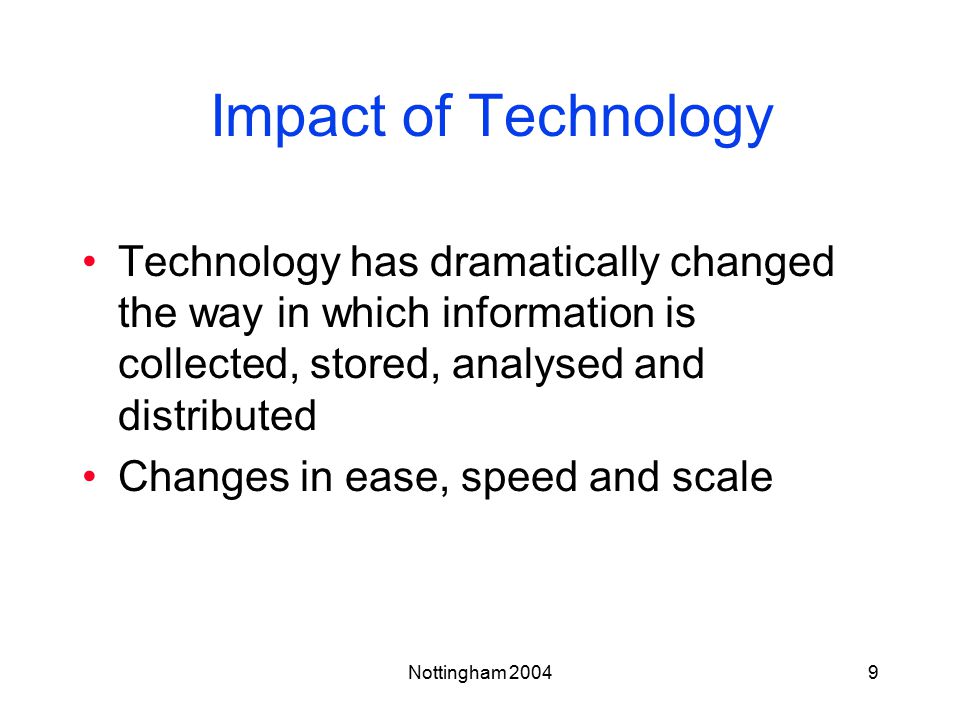 Impact of Technology

• Technology has dramatically changed the way in which information is collected, stored, analysed and distributed
• Changes in ease, speed and scale

Nottingham 2004

9